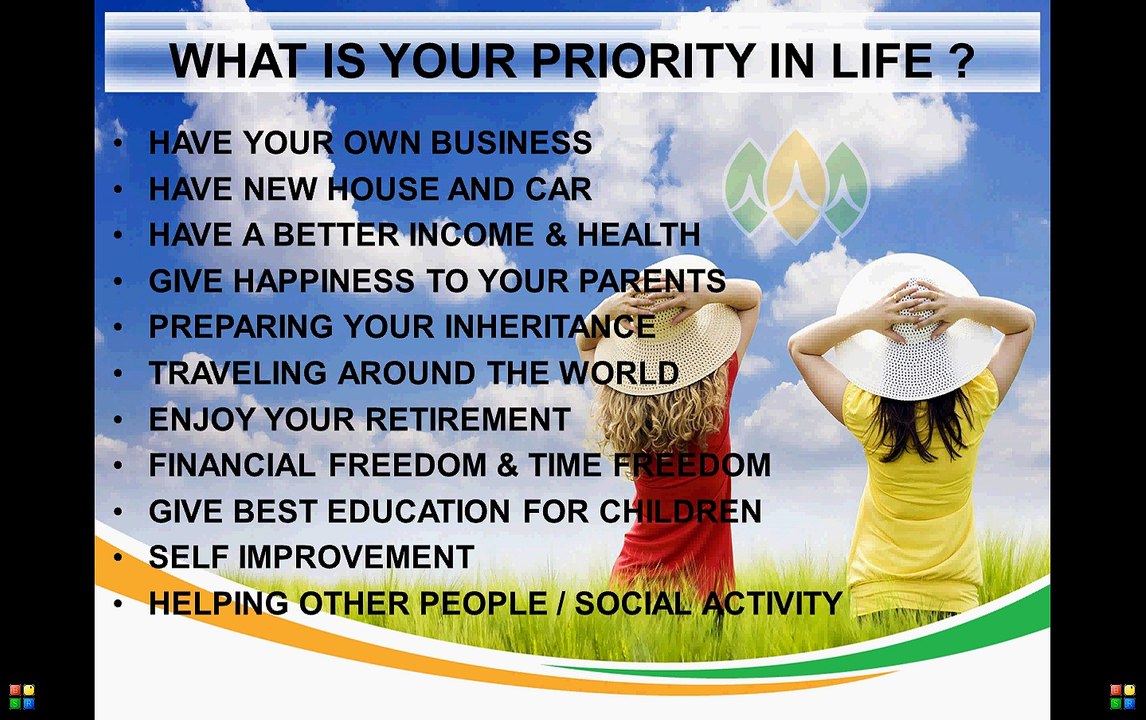 WHAT IS YOUR PRIORITY IN LIFE ?

• HAVE YOUR OWN BUSINESS
• HAVE NEW HOUSE AND CAR
• HAVE A BETTER INCOME & HEALTH
• GIVE HAPPINESS TO YOUR PARENTS
• PREPARING YOUR INHERITANCE
• TRAVELING AROUND THE WORLD
• ENJOY YOUR RETIREMENT
• FINANCIAL FREEDOM & TIME FREEDOM
• GIVE BEST EDUCATION FOR CHILDREN
• SELF IMPROVEMENT
• HELPING OTHER PEOPLE / SOCIAL ACTIVITY